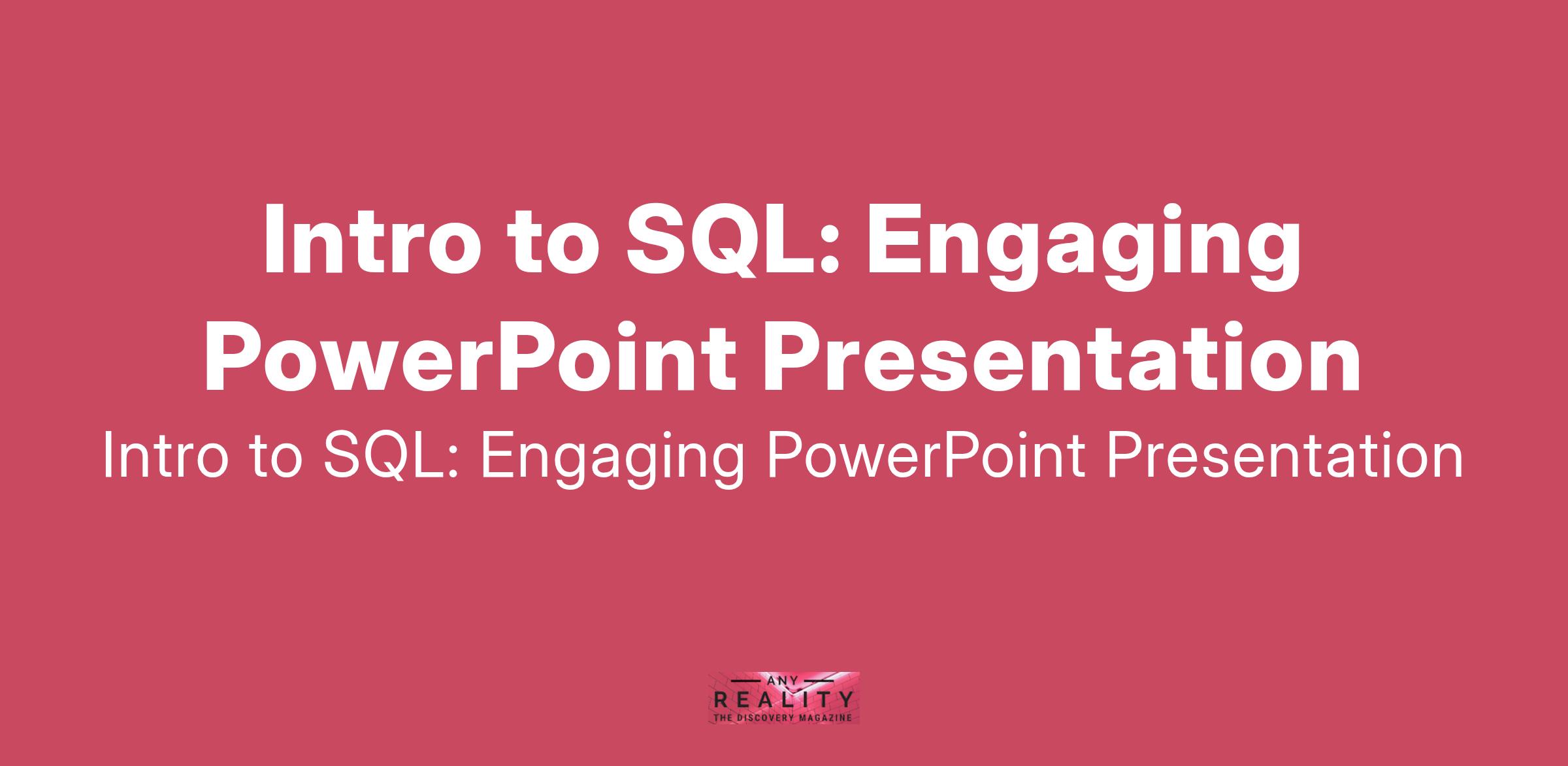 Intro to SQL: Engaging PowerPoint Presentation

Intro to SQL: Engaging PowerPoint Presentation

ANY
REALITY
THE DISCOVERY MAGAZINE